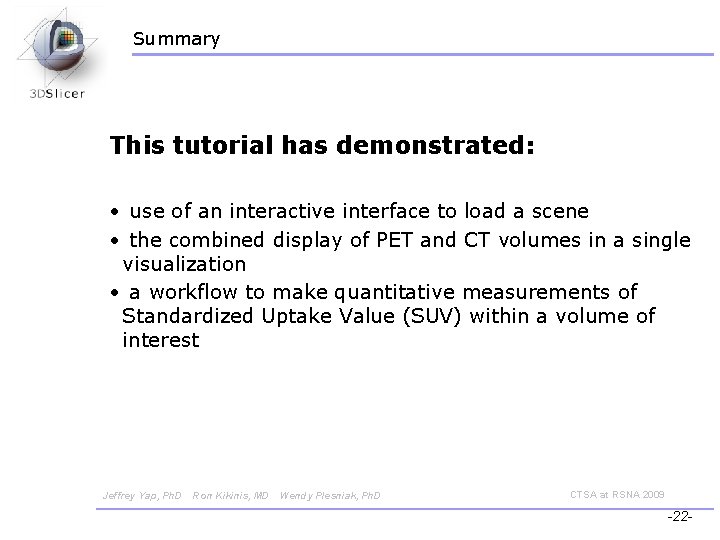 3DSlicer

Summary

This tutorial has demonstrated:

• use of an interactive interface to load a scene
• the combined display of PET and CT volumes in a single visualization
• a workflow to make quantitative measurements of Standardized Uptake Value (SUV) within a volume of interest

Jeffrey Yap, PhD Ron Kikinis, MD Wendy Plesniak, PhD

CTSA at RSNA 2009

-22-